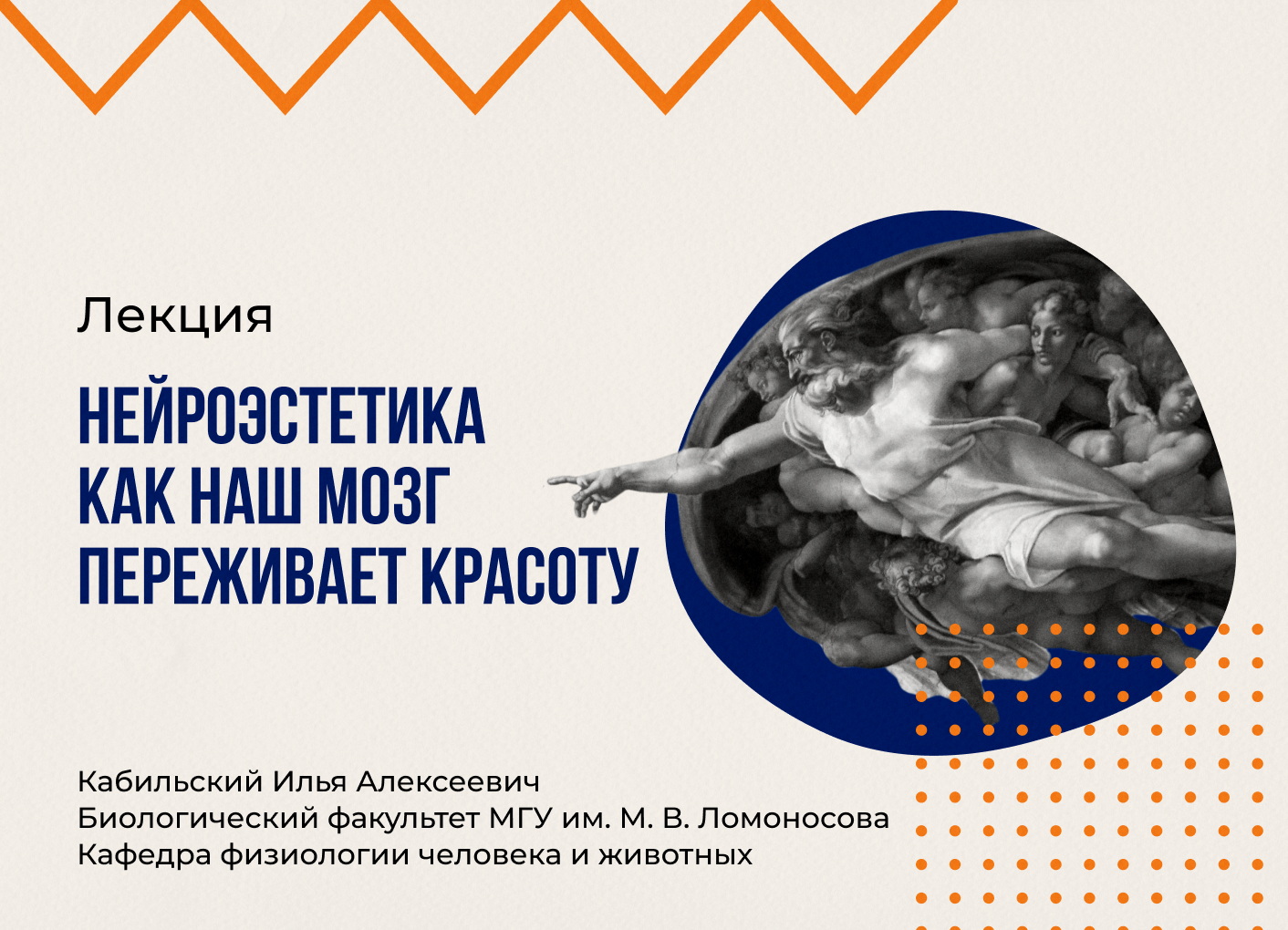 Лекция

НЕЙРОЭСТЕТИКА
КАК НАШ МОЗГ
ПЕРЕЖИВАЕТ КРАСОТУ

Кабильский Илья Алексеевич
Биологический факультет МГУ им. М. В. Ломоносова
Кафедра физиологии человека и животных